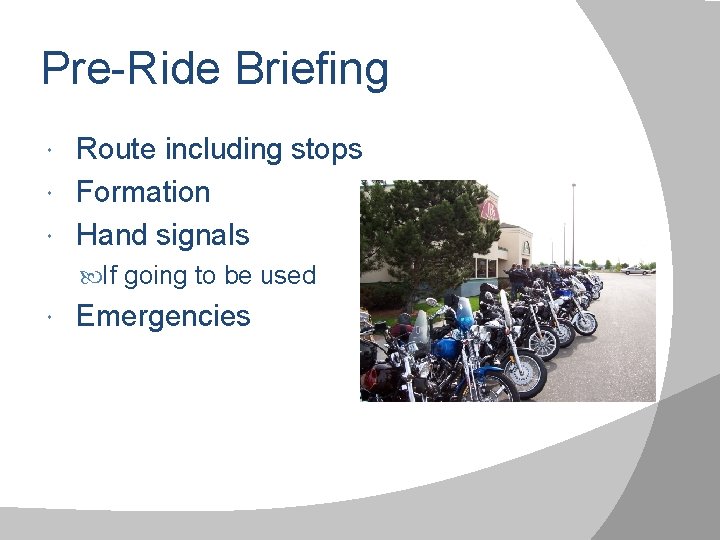 Pre-Ride Briefing

- Route including stops
- Formation
- Hand signals
  - If going to be used
- Emergencies